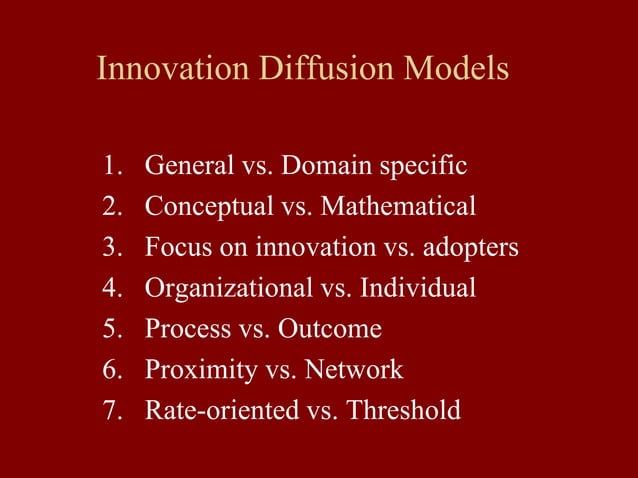 Innovation Diffusion Models

1. General vs. Domain specific
2. Conceptual vs. Mathematical
3. Focus on innovation vs. adopters
4. Organizational vs. Individual
5. Process vs. Outcome
6. Proximity vs. Network
7. Rate-oriented vs. Threshold